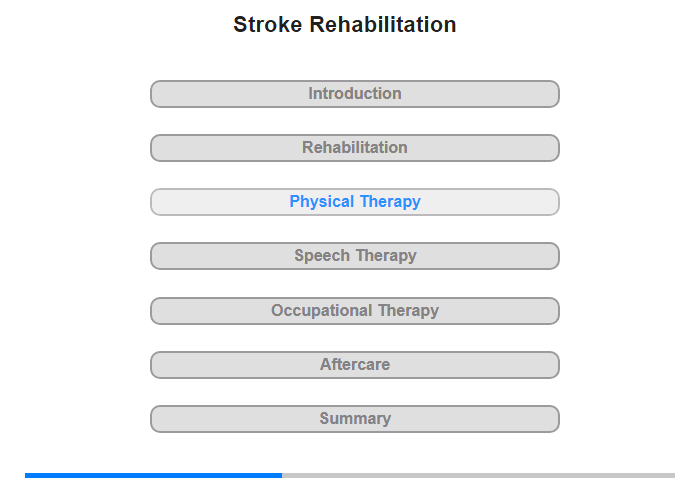 Stroke Rehabilitation

Introduction

Rehabilitation

Physical Therapy

Speech Therapy

Occupational Therapy

Aftercare

Summary